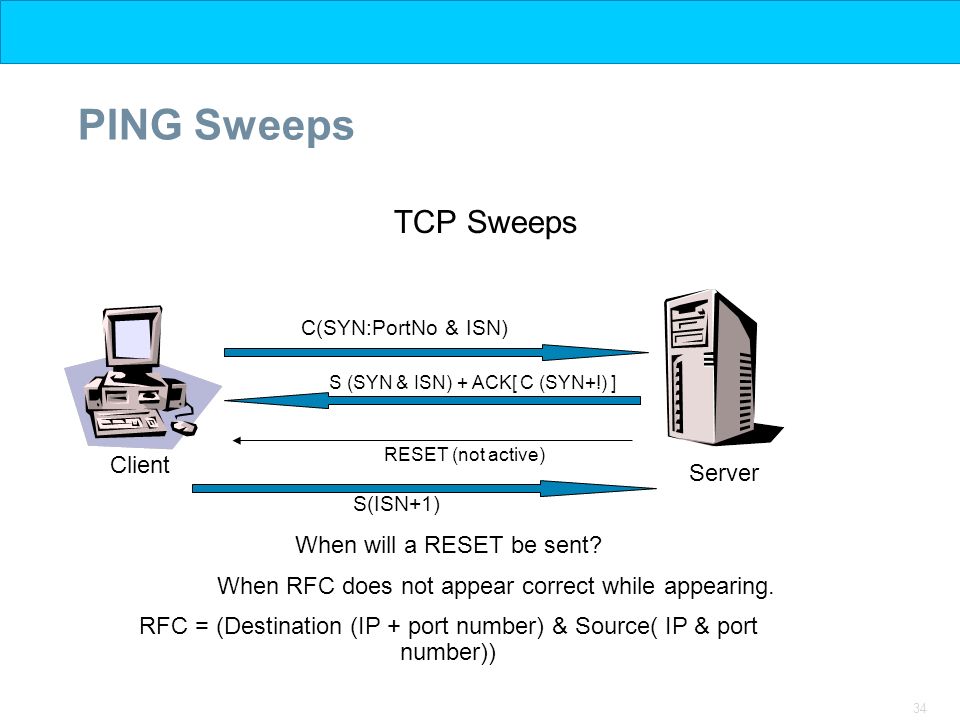 PING Sweeps

TCP Sweeps

C(SYN:PortNo & ISN)

S (SYN & ISN) + ACK[ C (SYN+!) ]

RESET (not active)

Client

Server

S(ISN+1)

When will a RESET be sent?

When RFC does not appear correct while appearing.

RFC = (Destination (IP + port number) & Source( IP & port number))

34